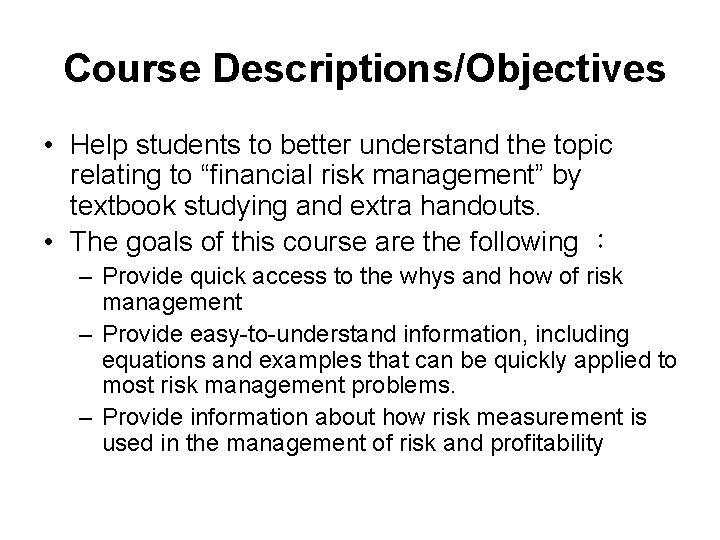 Course Descriptions/Objectives

• Help students to better understand the topic relating to “financial risk management” by textbook studying and extra handouts.
• The goals of this course are the following ：
– Provide quick access to the whys and how of risk management
– Provide easy-to-understand information, including equations and examples that can be quickly applied to most risk management problems.
– Provide information about how risk measurement is used in the management of risk and profitability